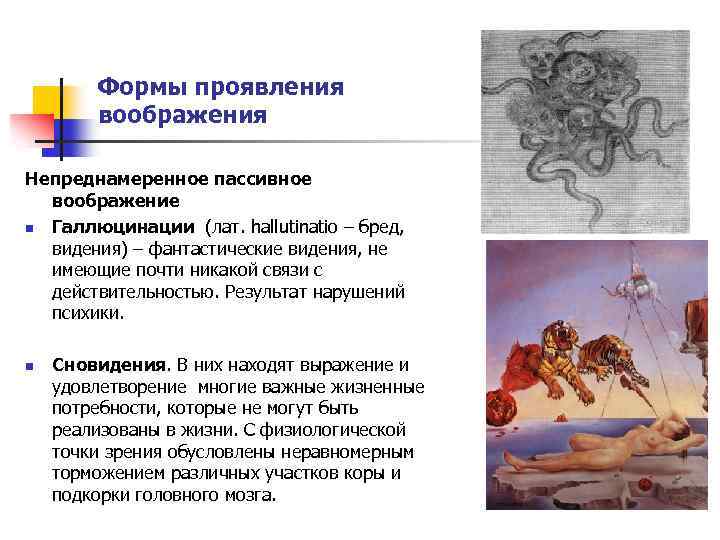 Формы проявления воображения

Непреднамеренное пассивное воображение

Галлюцинации (лат. hallutinatio – бред, видения) – фантастические видения, не имеющие почти никакой связи с действительностью. Результат нарушений психики.

Сновидения. В них находят выражение и удовлетворение многие важные жизненные потребности, которые не могут быть реализованы в жизни. С физиологической точки зрения обусловлены неравномерным торможением различных участков коры и подкорки головного мозга.